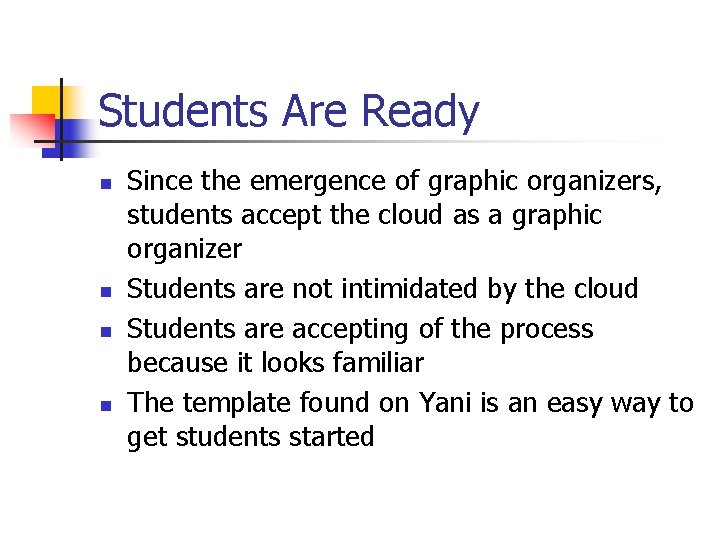 Students Are Ready

- Since the emergence of graphic organizers, students accept the cloud as a graphic organizer
- Students are not intimidated by the cloud
- Students are accepting of the process because it looks familiar
- The template found on Yani is an easy way to get students started